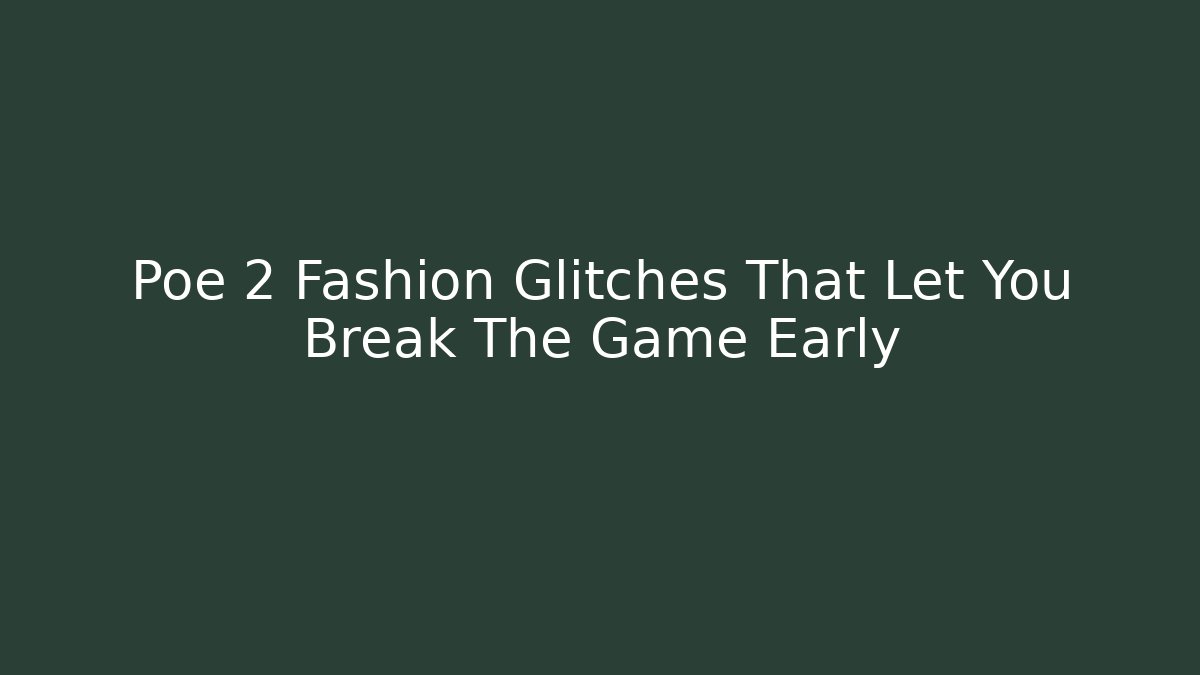 Poe 2 Fashion Glitches That Let You Break The Game Early